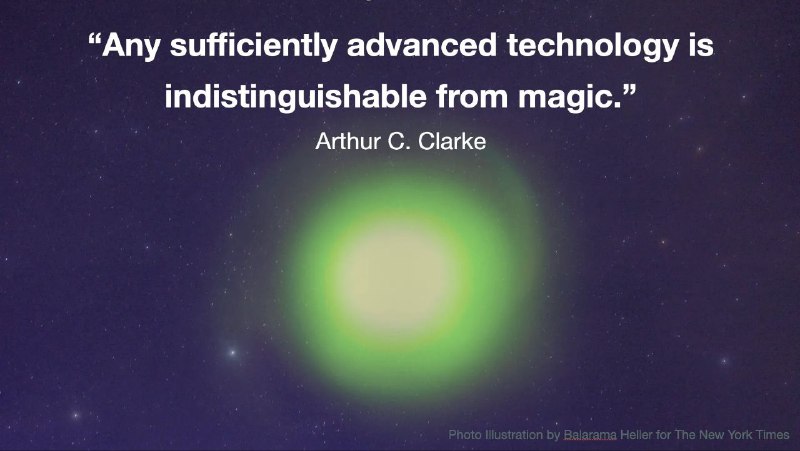 “Any sufficiently advanced technology is indistinguishable from magic.”

Arthur C. Clarke

Photo Illustration by Balarama Heller for The New York Times